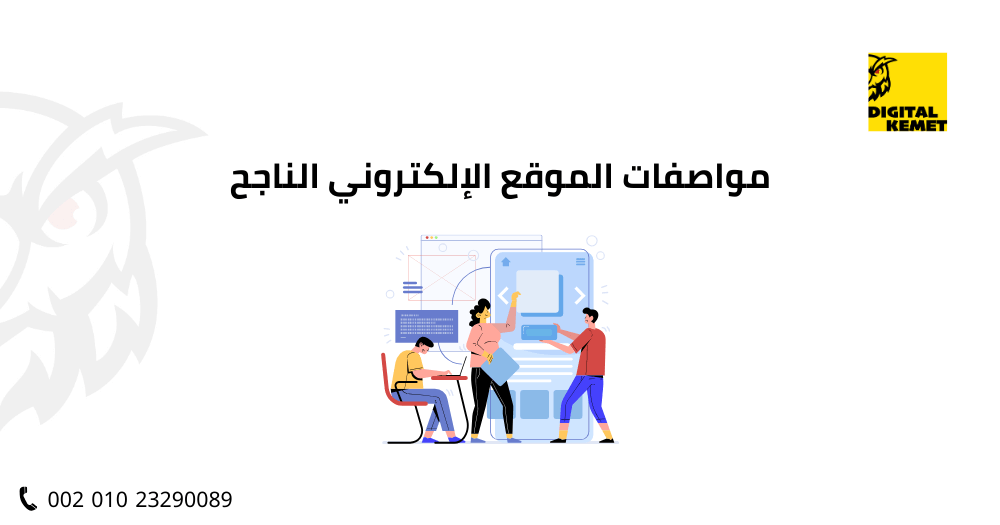 DIGITAL KEMET

مواصفات الموقع الإلكتروني الناجح

002 010 23290089